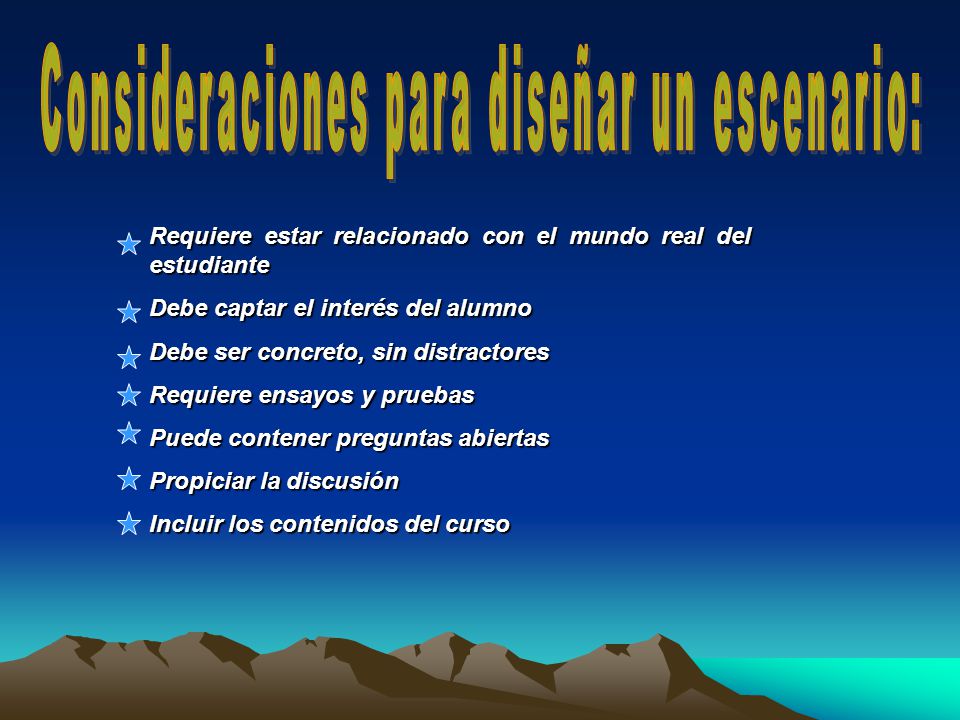 Consideraciones para diseñar un escenario:

Requiere estar relacionado con el mundo real del estudiante

Debe captar el interés del alumno

Debe ser concreto, sin distractores

Requiere ensayos y pruebas

Puede contener preguntas abiertas

Propiciar la discusión

Incluir los contenidos del curso